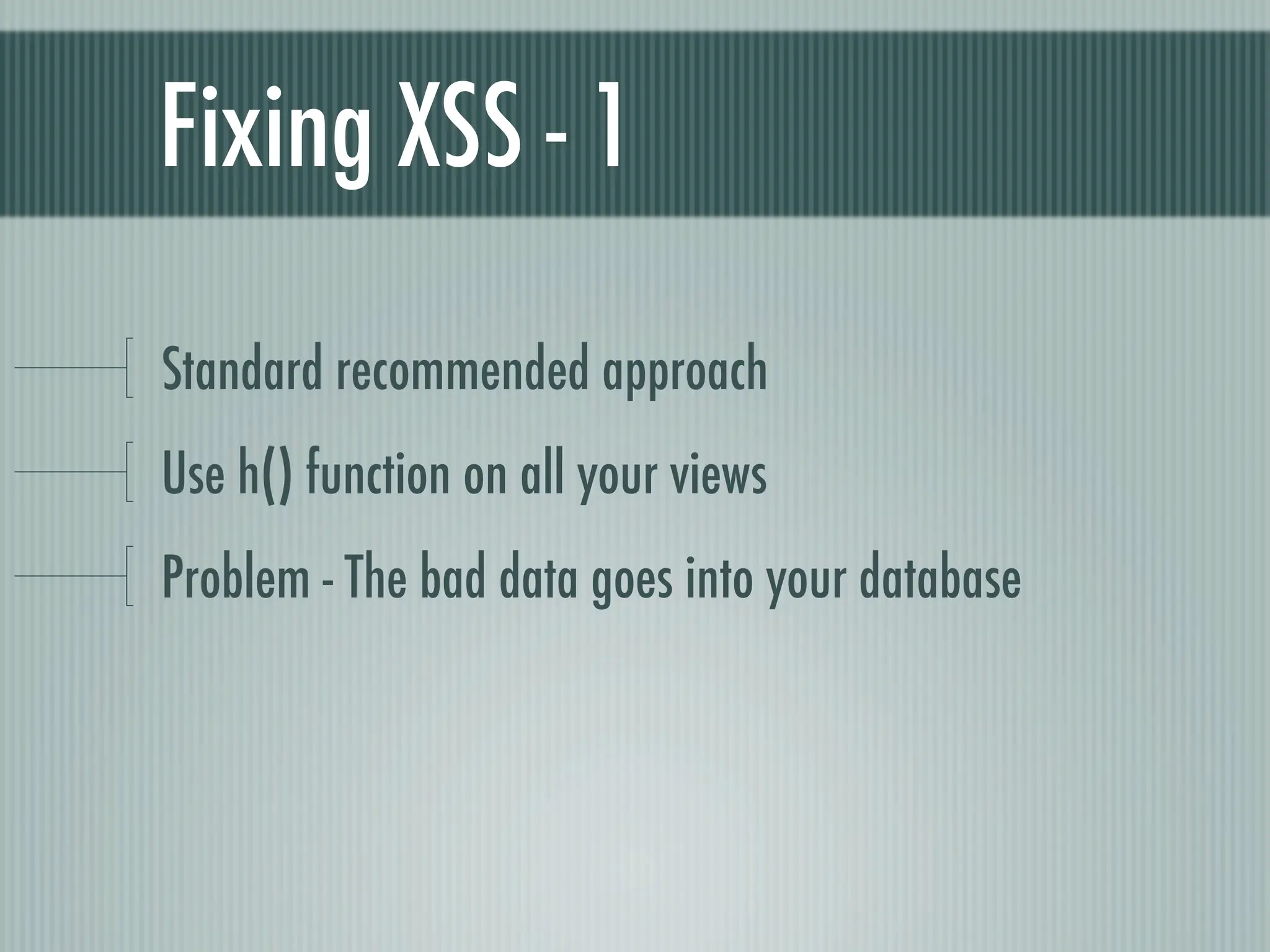 Fixing XSS - 1

Standard recommended approach

Use h() function on all your views

Problem - The bad data goes into your database